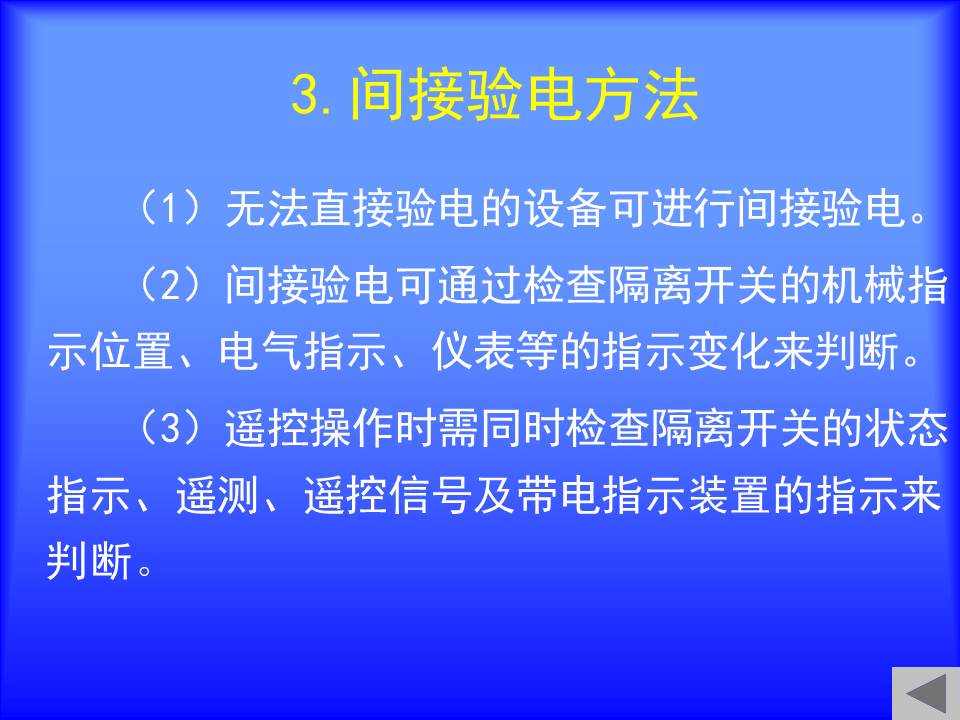 3. 间接验电方法

（1）无法直接验电的设备可进行间接验电。

（2）间接验电可通过检查隔离开关的机械指示位置、电气指示、仪表等的指示变化来判断。

（3）遥控操作时需同时检查隔离开关的状态指示、遥测、遥控信号及带电指示装置的指示来判断。